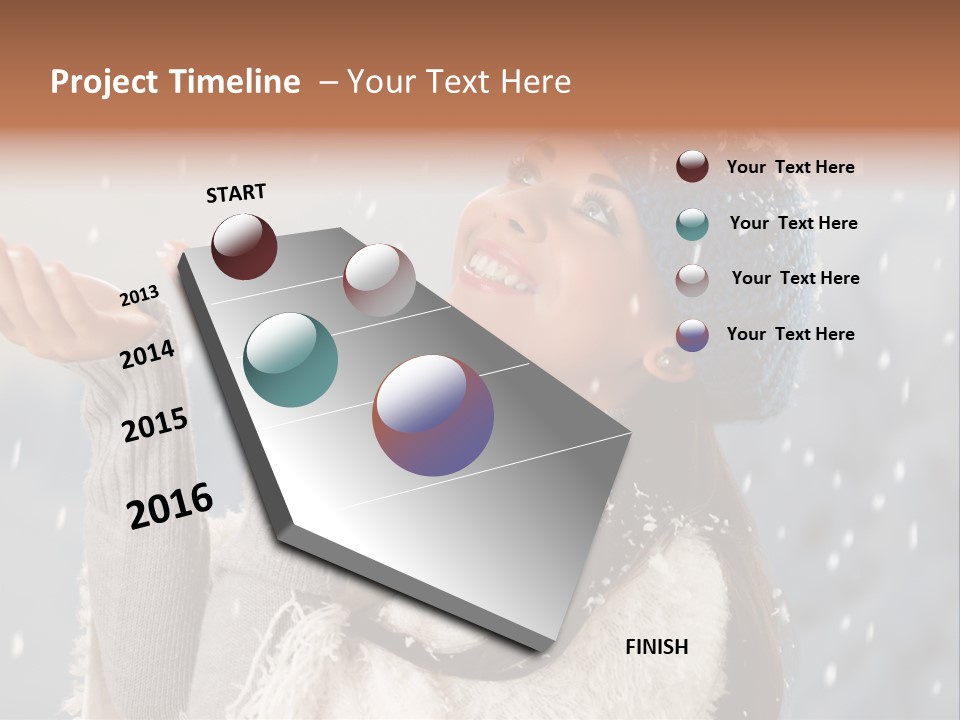 Project Timeline – Your Text Here

START

2013

2014

2015

2016

FINISH

Your Text Here

Your Text Here

Your Text Here

Your Text Here